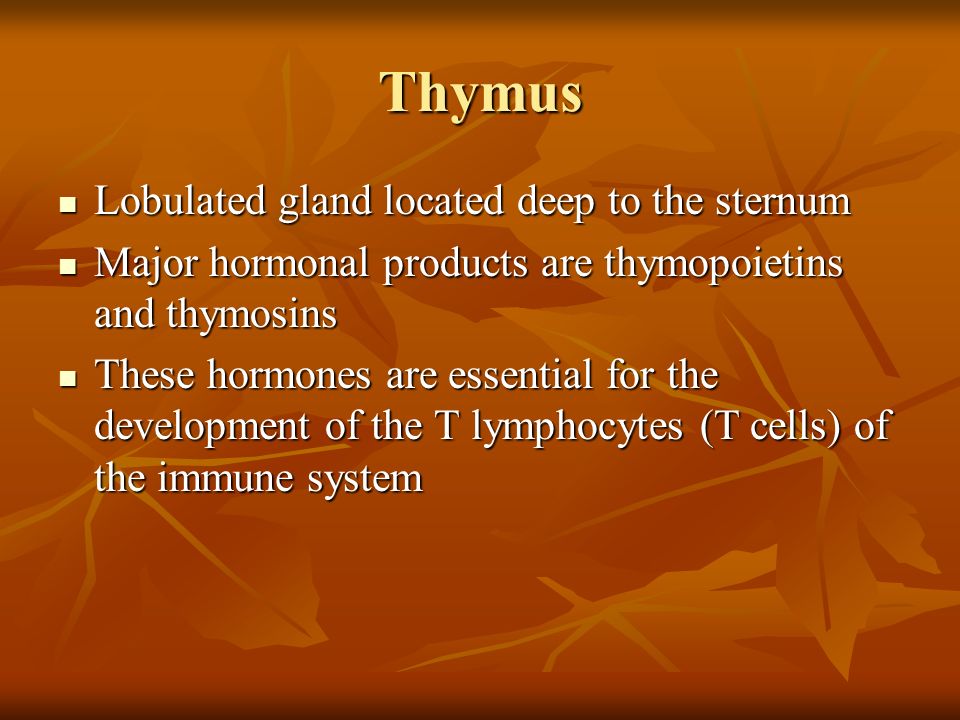 Thymus

- Lobulated gland located deep to the sternum
- Major hormonal products are thymopoietins and thymosins
- These hormones are essential for the development of the T lymphocytes (T cells) of the immune system